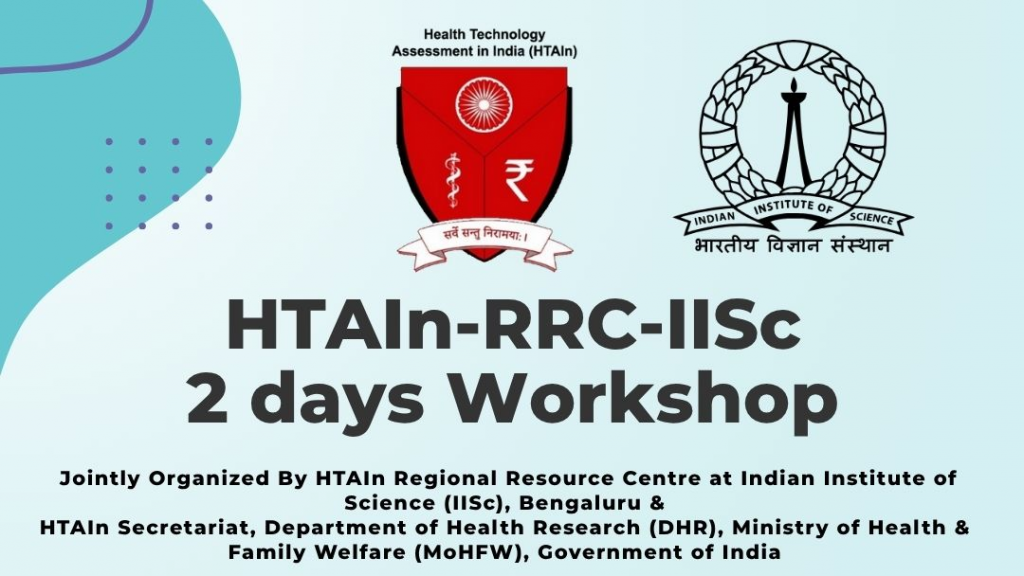 Health Technology Assessment in India (HTAIn)

₹

सर्वे सन्तु निरामयाः।

INDIAN INSTITUTE OF SCIENCE

भारतीय विज्ञान संस्थान

HTAIn-RRC-IISc
2 days Workshop

Jointly Organized By HTAIn Regional Resource Centre at Indian Institute of Science (IISc), Bengaluru &
HTAIn Secretariat, Department of Health Research (DHR), Ministry of Health & Family Welfare (MoHFW), Government of India